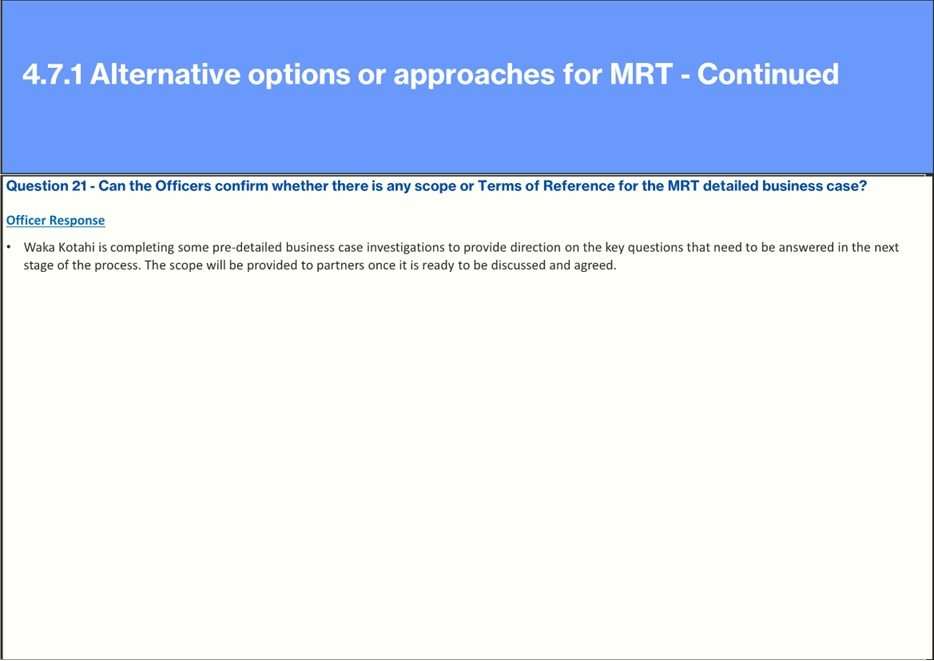 4.7.1 Alternative options or approaches for MRT - Continued

Question 21 - Can the Officers confirm whether there is any scope or Terms of Reference for the MRT detailed business case?

Officer Response

• Waka Kotahi is completing some pre-detailed business case investigations to provide direction on the key questions that need to be answered in the next stage of the process. The scope will be provided to partners once it is ready to be discussed and agreed.